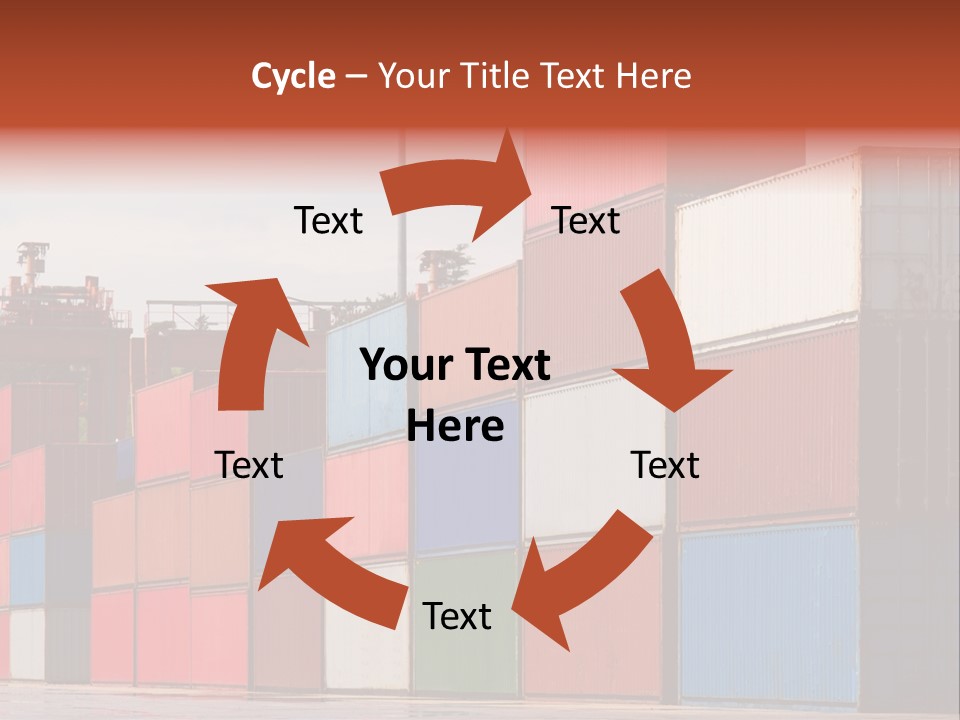 Cycle – Your Title Text Here

Text

Text

Your Text Here

Text

Text

Text